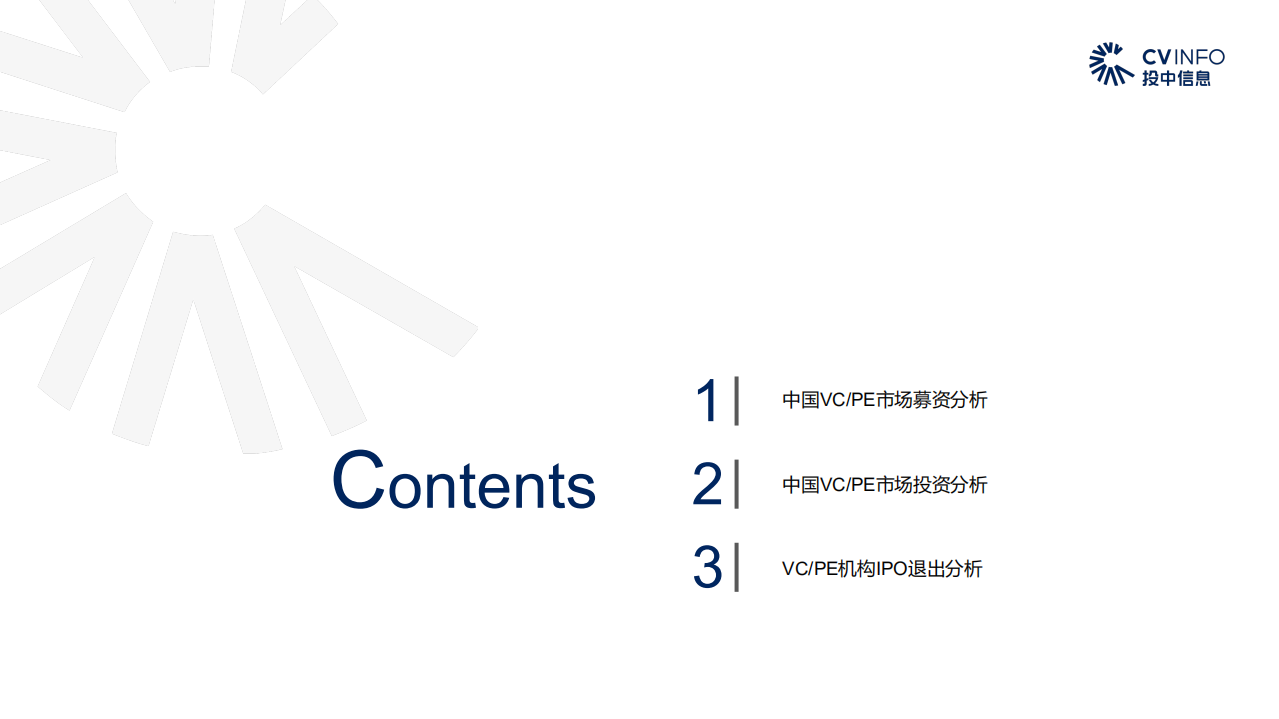 CVINFO
投中信息

Contents

1 中国VC/PE市场募资分析

2 中国VC/PE市场投资分析

3 VC/PE机构IPO退出分析